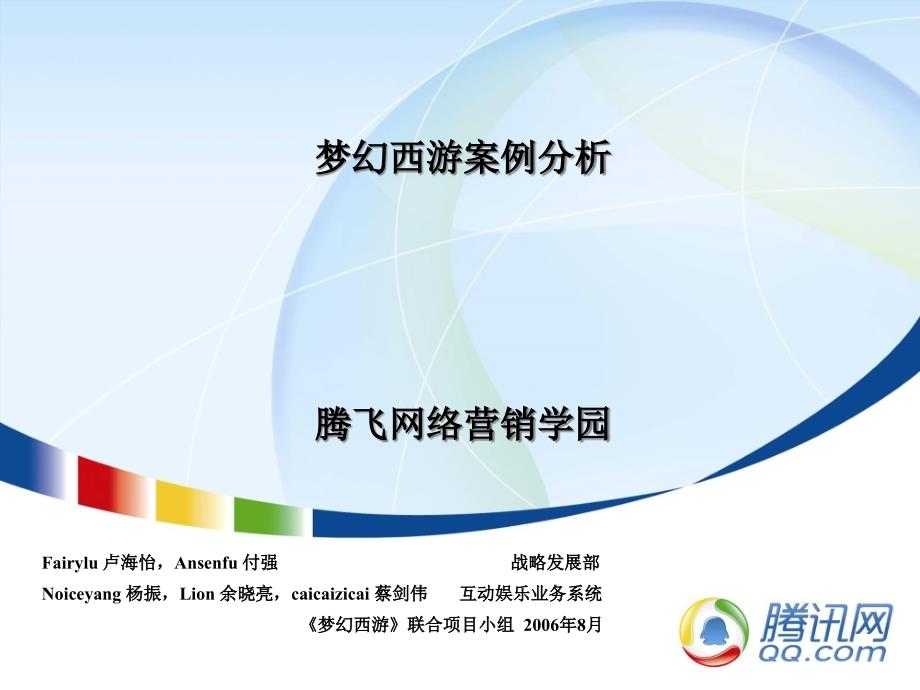 梦幻西游案例分析

腾飞网络营销学园

Fairylu 卢海怡，Ansenfu 付强 战略发展部

Noiceyang 杨振，Lion 余晓亮，caicaizicai 蔡剑伟 互动娱乐业务系统

《梦幻西游》联合项目小组 2006年8月

腾讯网
QQ.com